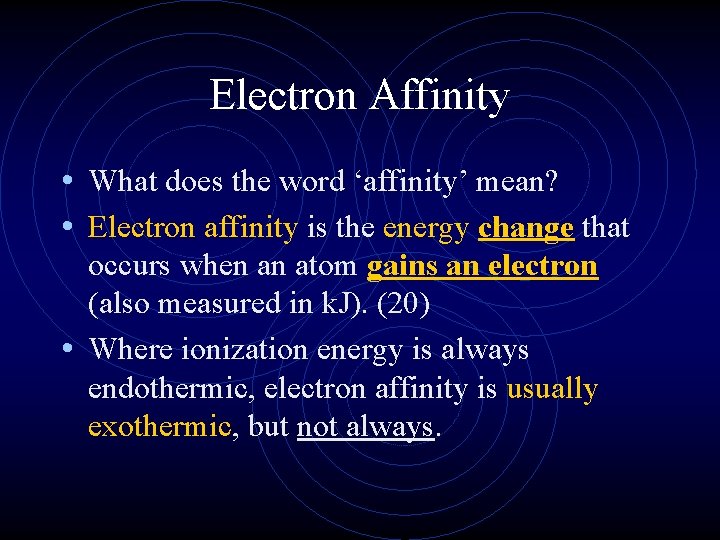 Electron Affinity

• What does the word ‘affinity’ mean?
• Electron affinity is the energy change that occurs when an atom gains an electron (also measured in kJ). (20)
• Where ionization energy is always endothermic, electron affinity is usually exothermic, but not always.